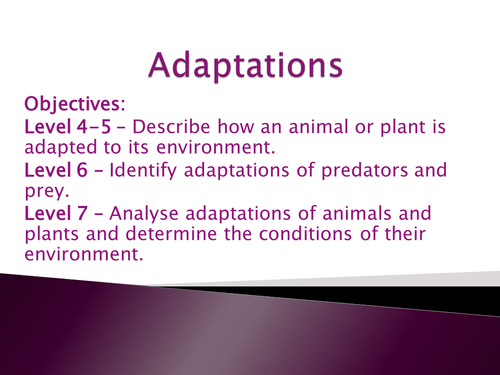 Adaptations

Objectives:

Level 4-5 – Describe how an animal or plant is adapted to its environment.

Level 6 – Identify adaptations of predators and prey.

Level 7 – Analyse adaptations of animals and plants and determine the conditions of their environment.